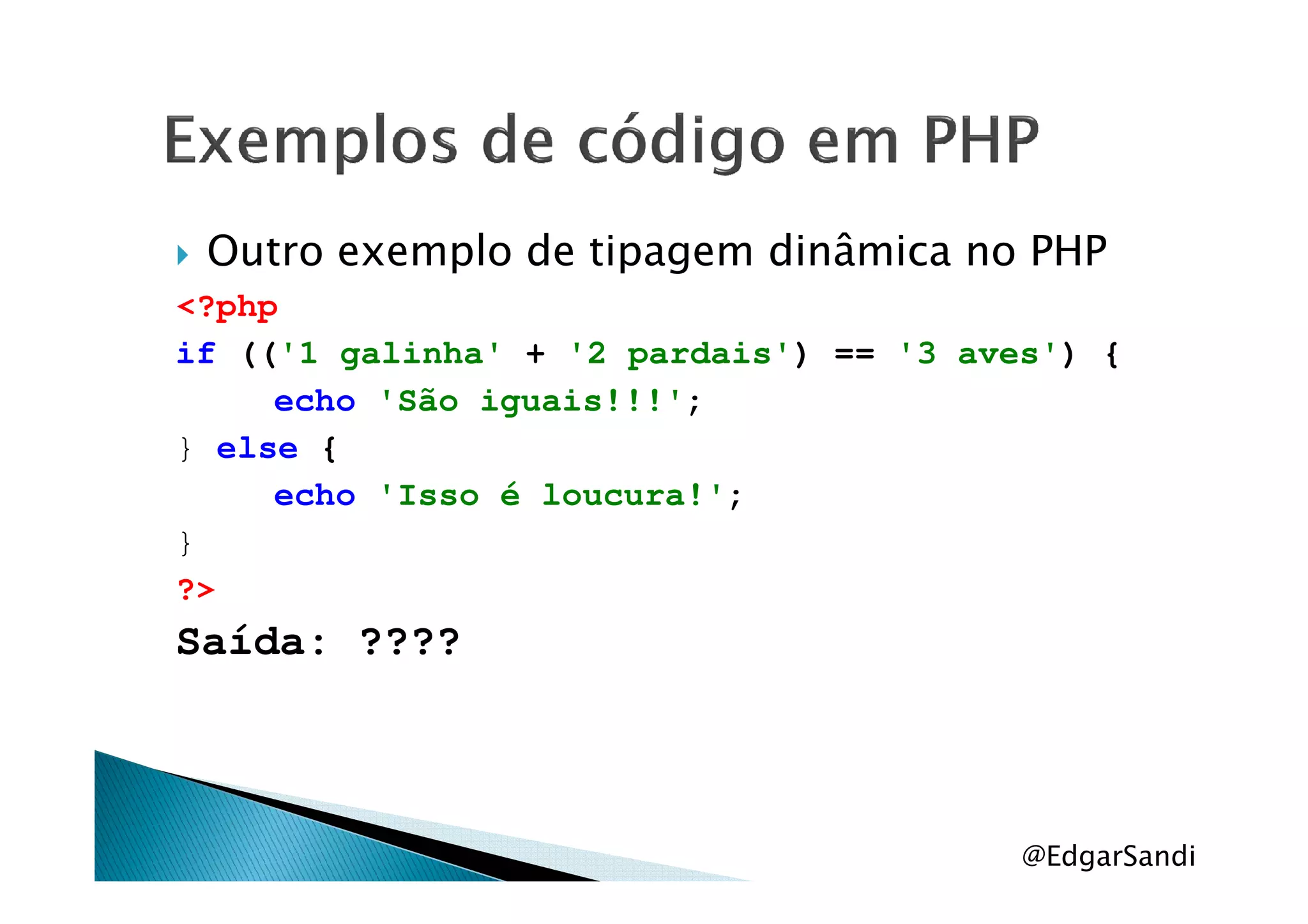 Exemplos de código em PHP

Outro exemplo de tipagem dinâmica no PHP

<?php
if (('1 galinha' + '2 pardais') == '3 aves') {
    echo 'São iguais!!!';
} else {
    echo 'Isso é loucura!';
}
?>

Saída: ????

@EdgarSandi